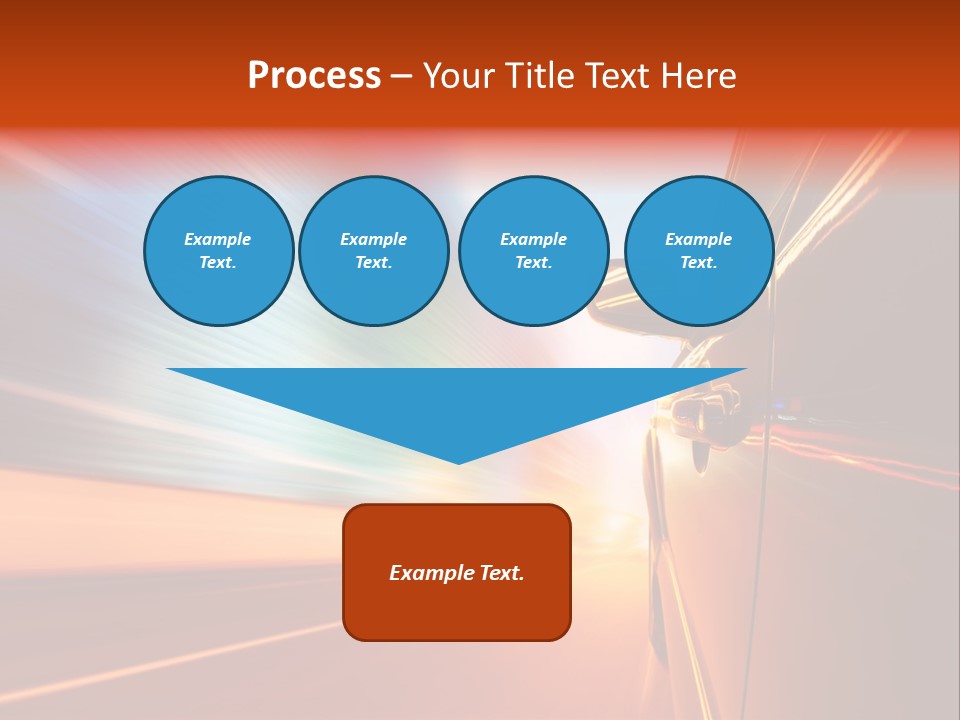 Process – Your Title Text Here

Example Text.

Example Text.

Example Text.

Example Text.

Example Text.